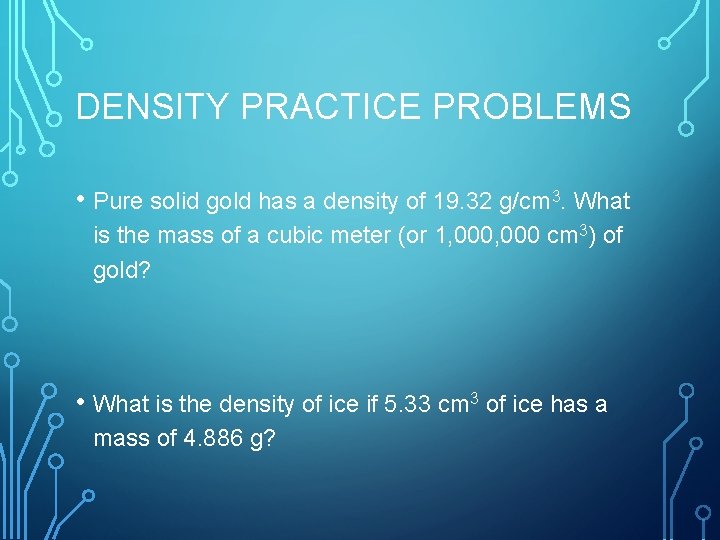 DENSITY PRACTICE PROBLEMS

• Pure solid gold has a density of 19.32 g/cm$^3$. What is the mass of a cubic meter (or 1,000,000 cm$^3$) of gold?

• What is the density of ice if 5.33 cm$^3$ of ice has a mass of 4.886 g?